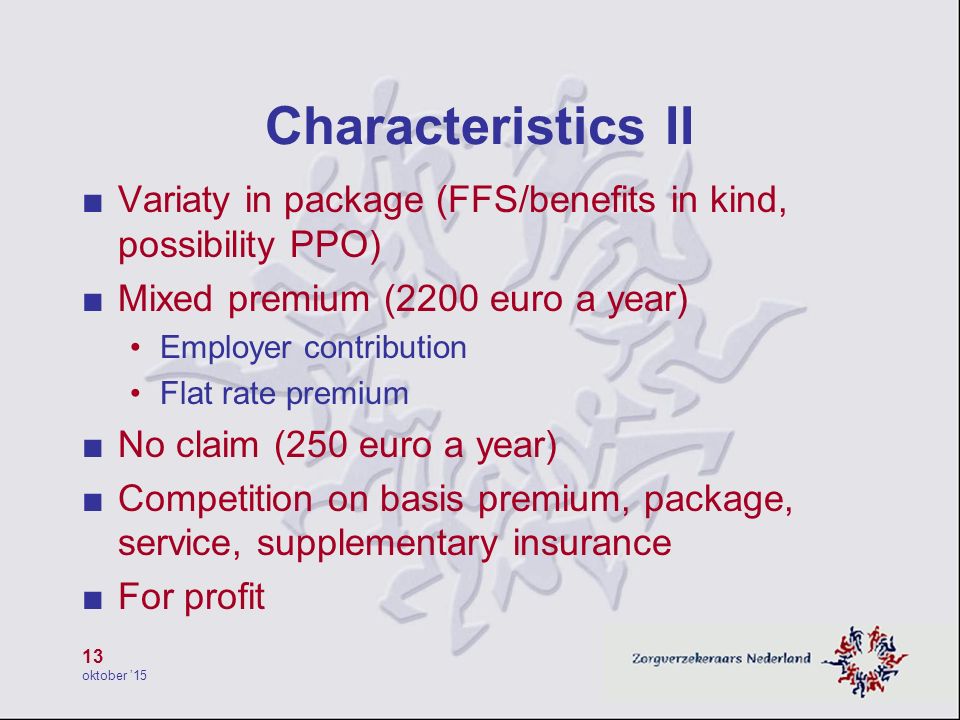 Characteristics II

■ Variaty in package (FFS/benefits in kind, possibility PPO)

■ Mixed premium (2200 euro a year)

• Employer contribution

• Flat rate premium

■ No claim (250 euro a year)

■ Competition on basis premium, package, service, supplementary insurance

■ For profit

13
oktober '15

Zorgverzekeraars Nederland